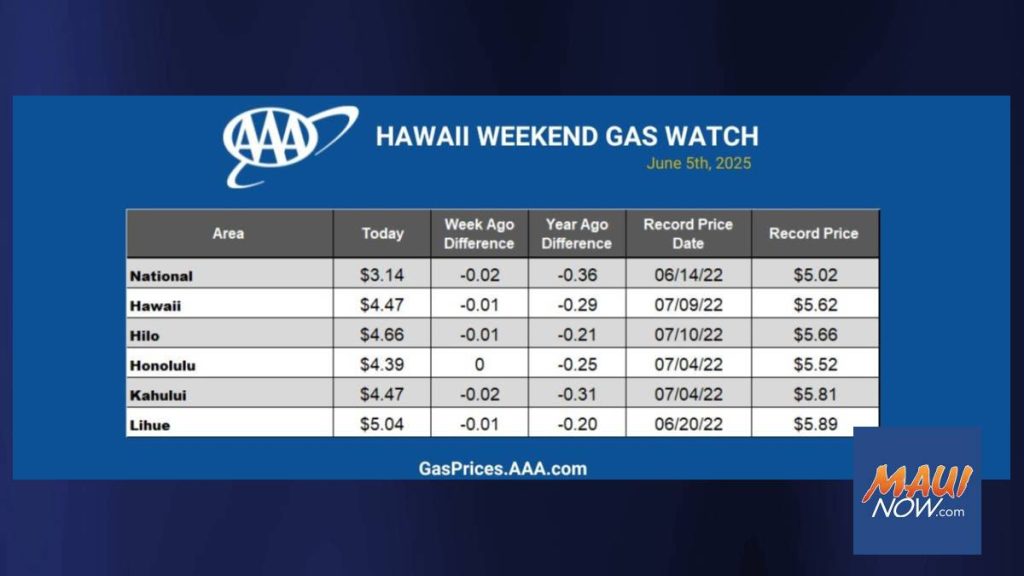 AAA

HAWAII WEEKEND GAS WATCH

June 5th, 2025

| Area | Today | Week Ago Difference | Year Ago Difference | Record Price Date | Record Price |
|---|---|---|---|---|---|
| National | \$3.14 | -0.02 | -0.36 | 06/14/22 | \$5.02 |
| Hawaii | \$4.47 | -0.01 | -0.29 | 07/09/22 | \$5.62 |
| Hilo | \$4.66 | -0.01 | -0.21 | 07/10/22 | \$5.66 |
| Honolulu | \$4.39 | 0 | -0.25 | 07/04/22 | \$5.52 |
| Kahului | \$4.47 | -0.02 | -0.31 | 07/04/22 | \$5.81 |
| Lihue | \$5.04 | -0.01 | -0.20 | 06/20/22 | \$5.89 |

GasPrices.AAA.com

MAUI NOW.com